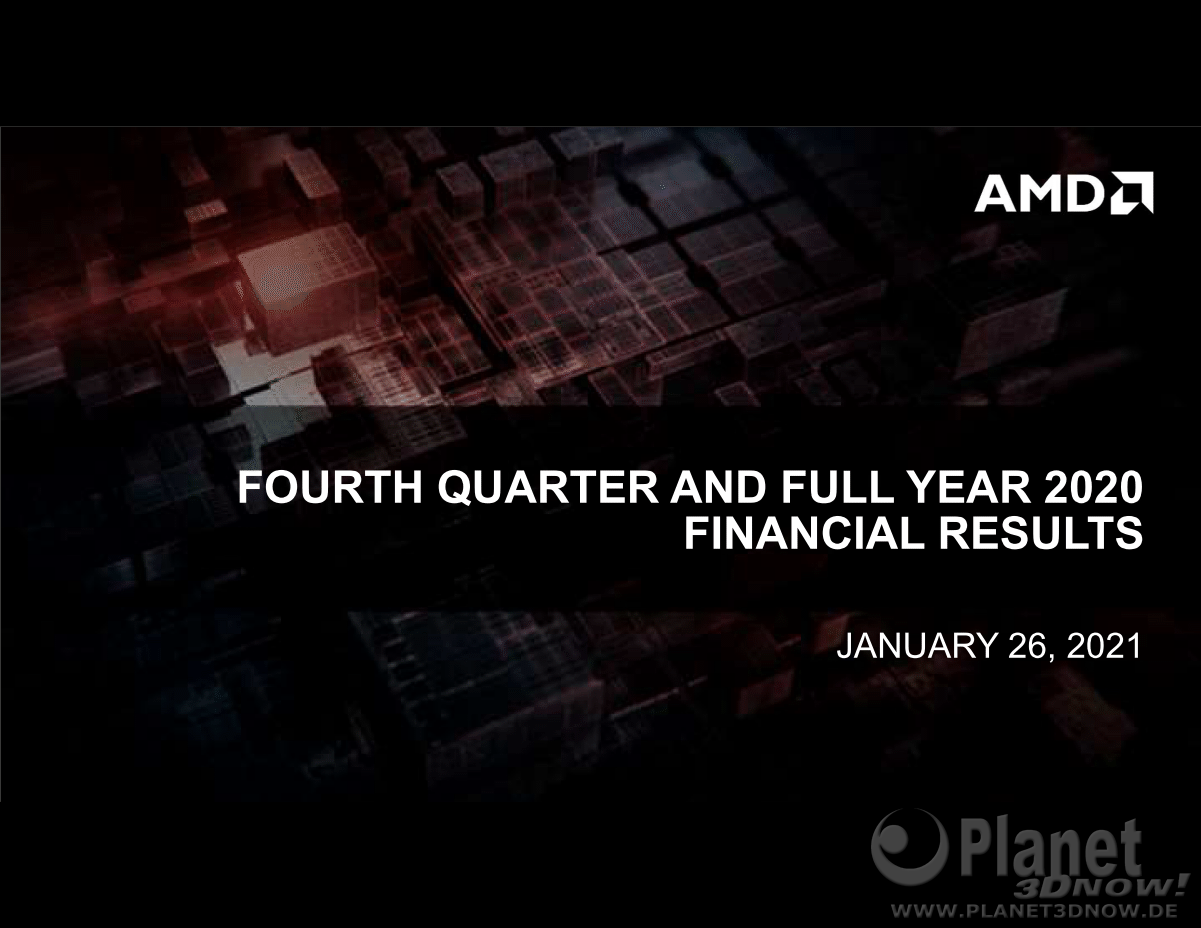 AMD

FOURTH QUARTER AND FULL YEAR 2020 FINANCIAL RESULTS

JANUARY 26, 2021

Planet 3DNOW!
WWW.PLANET3DNOW.DE